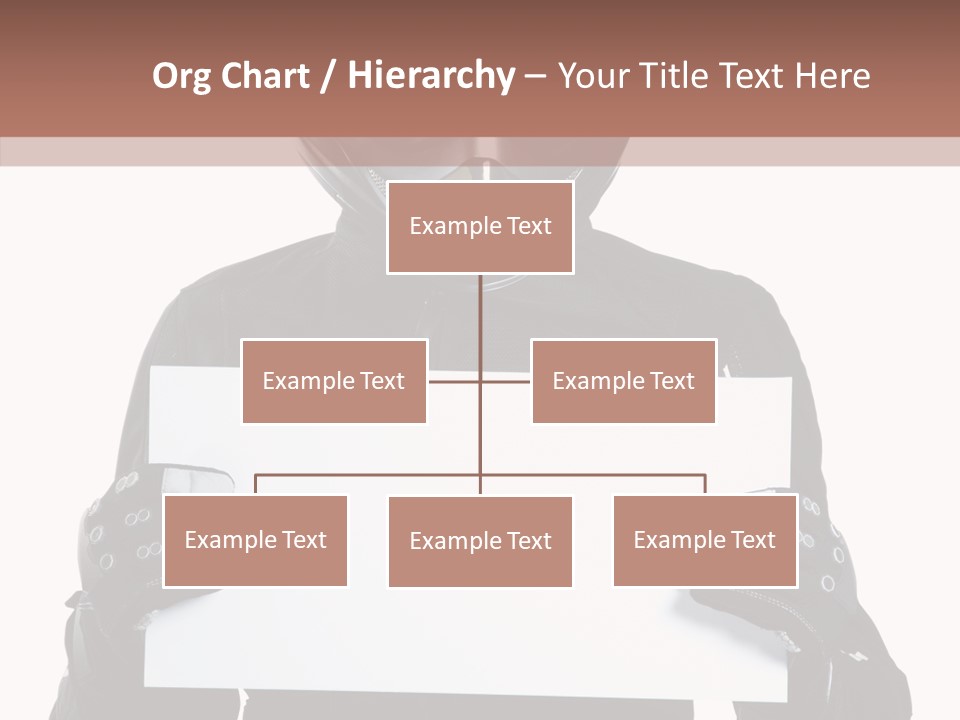 Org Chart / Hierarchy – Your Title Text Here

Example Text

Example Text

Example Text

Example Text

Example Text

Example Text